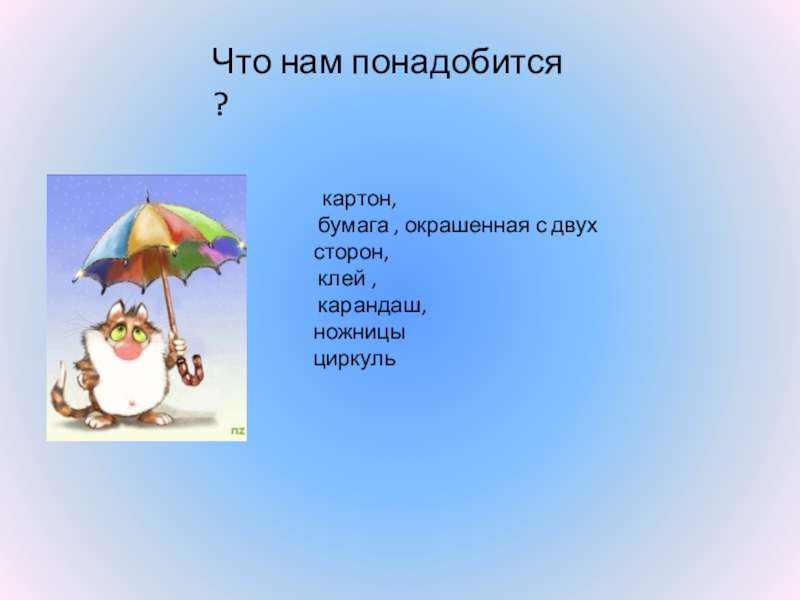 Что нам понадобится ?

картон,
бумага , окрашенная с двух сторон,
клей ,
карандаш,
ножницы
циркуль

nz